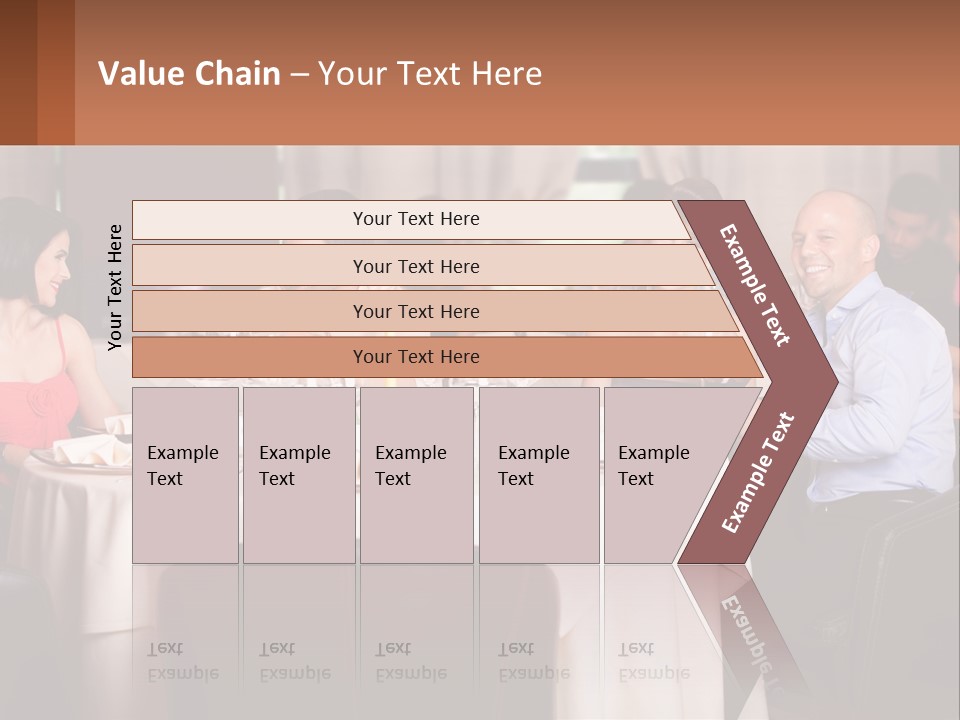 Value Chain – Your Text Here

Your Text Here

Your Text Here

Your Text Here

Your Text Here

Your Text Here

Example Text

Example Text

Example Text

Example Text

Example Text

Example Text

Example Text